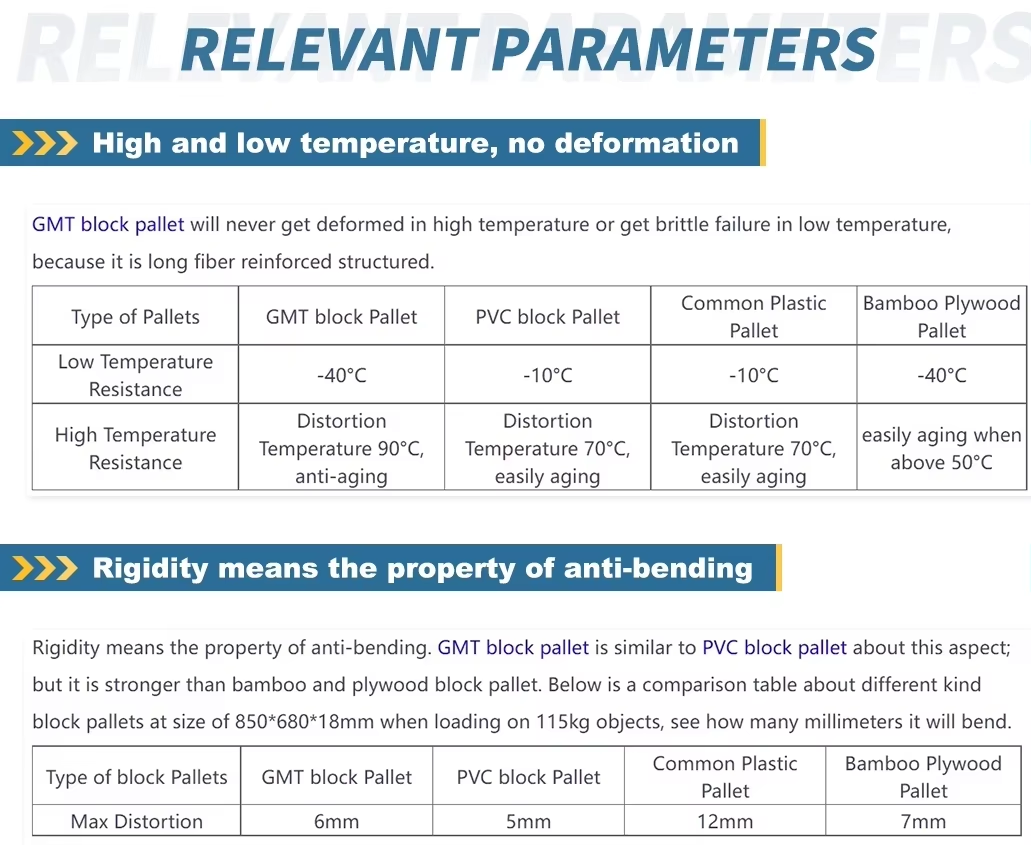 RELEVANT PARAMETERS

High and low temperature, no deformation

GMT block pallet will never get deformed in high temperature or get brittle failure in low temperature, because it is long fiber reinforced structured.

| Type of Pallets | GMT block Pallet | PVC block Pallet | Common Plastic Pallet | Bamboo Plywood Pallet |
|---|---|---|---|---|
| Low Temperature Resistance | -40°C | -10°C | -10°C | -40°C |
| High Temperature Resistance | Distortion Temperature 90°C, anti-aging | Distortion Temperature 70°C, easily aging | Distortion Temperature 70°C, easily aging | easily aging when above 50°C |

Rigidity means the property of anti-bending

Rigidity means the property of anti-bending. GMT block pallet is similar to PVC block pallet about this aspect; but it is stronger than bamboo and plywood block pallet. Below is a comparison table about different kind block pallets at size of 850*680*18mm when loading on 115kg objects, see how many millimeters it will bend.

| Type of block Pallets | GMT block Pallet | PVC block Pallet | Common Plastic Pallet | Bamboo Plywood Pallet |
|---|---|---|---|---|
| Max Distortion | 6mm | 5mm | 12mm | 7mm |